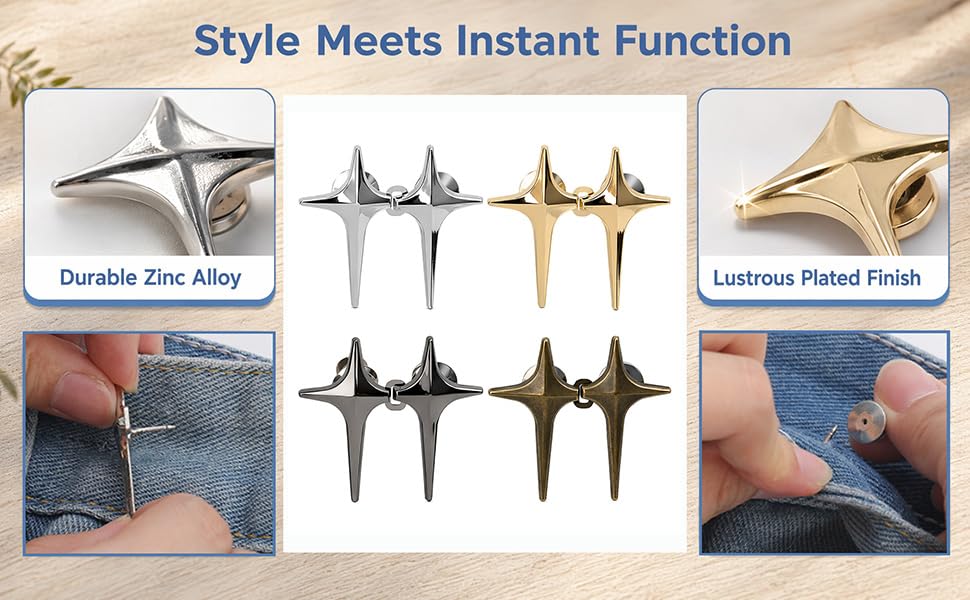 Style Meets Instant Function

Durable Zinc Alloy

Lustrous Plated Finish